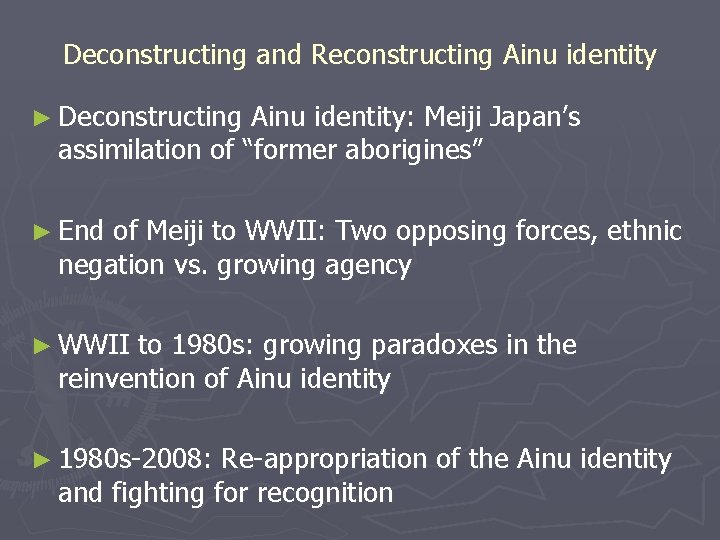 Deconstructing and Reconstructing Ainu identity

► Deconstructing Ainu identity: Meiji Japan's assimilation of "former aborigines"

► End of Meiji to WWII: Two opposing forces, ethnic negation vs. growing agency

► WWII to 1980s: growing paradoxes in the reinvention of Ainu identity

► 1980s-2008: Re-appropriation of the Ainu identity and fighting for recognition